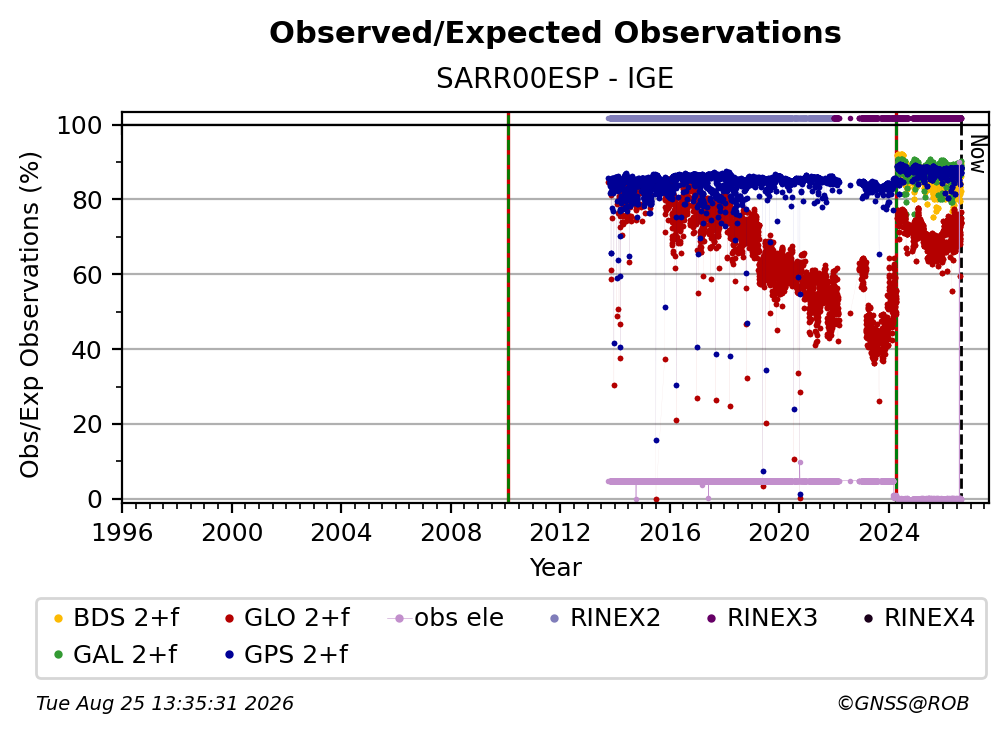 Observed/Expected Observations
SARR00ESP - IGE

Obs/Exp Observations (%)
100
80
60
40
20
0

Now

1996 2000 2004 2008 2012 2016 2020 2024
Year

BDS 2+f
GLO 2+f
obs ele
RINEX2
RINEX3
RINEX4
GAL 2+f
GPS 2+f

Tue Aug 25 13:35:31 2026
©GNSS@ROB